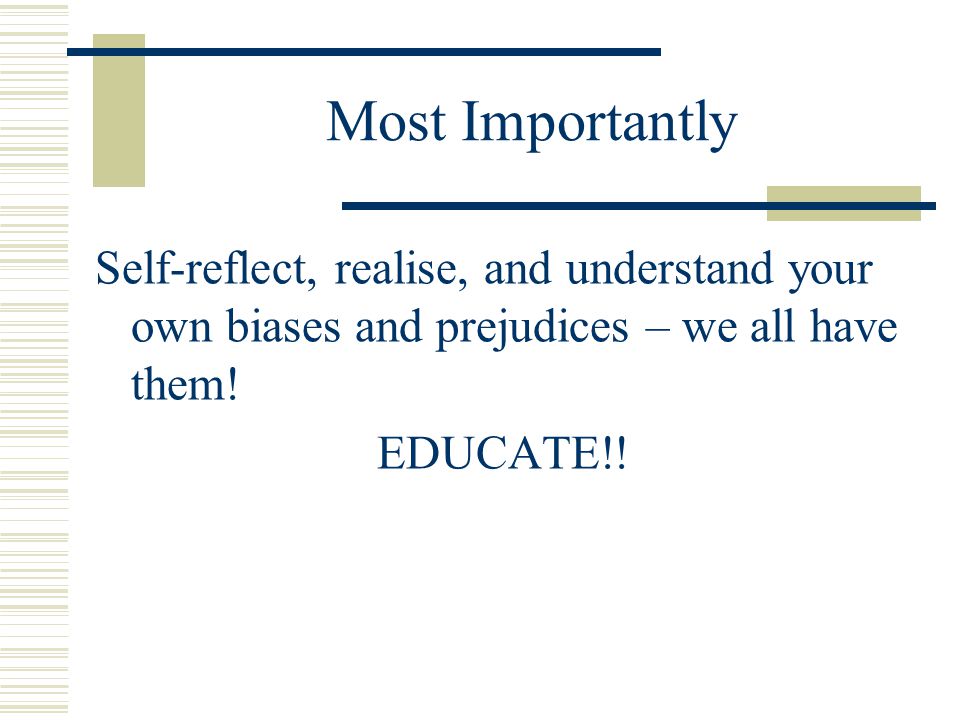 Most Importantly

Self-reflect, realise, and understand your own biases and prejudices – we all have them!

EDUCATE!!